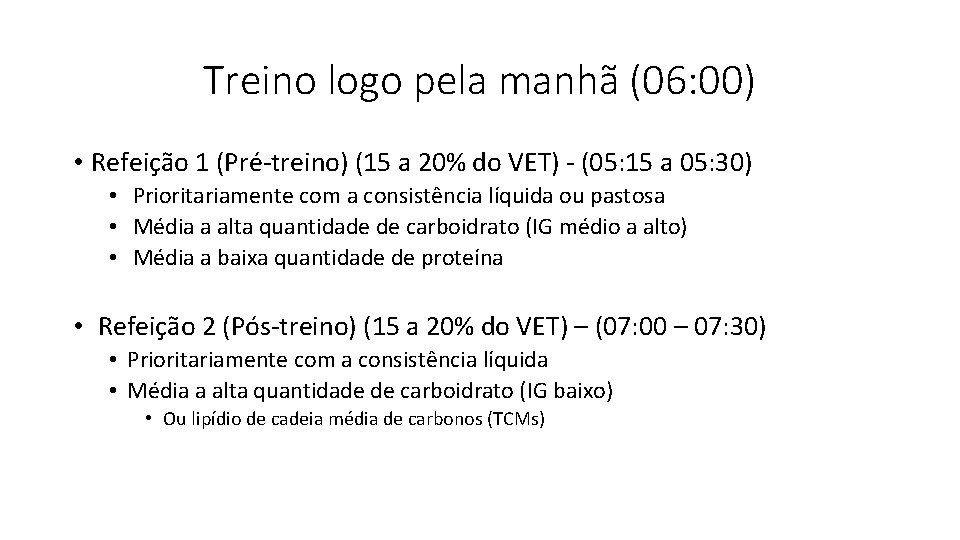 Treino logo pela manhã (06:00)

• Refeição 1 (Pré-treino) (15 a 20% do VET) - (05:15 a 05:30)
  • Prioritariamente com a consistência líquida ou pastosa
  • Média a alta quantidade de carboidrato (IG médio a alto)
  • Média a baixa quantidade de proteína

• Refeição 2 (Pós-treino) (15 a 20% do VET) – (07:00 – 07:30)
  • Prioritariamente com a consistência líquida
  • Média a alta quantidade de carboidrato (IG baixo)
    • Ou lipídio de cadeia média de carbonos (TCMs)